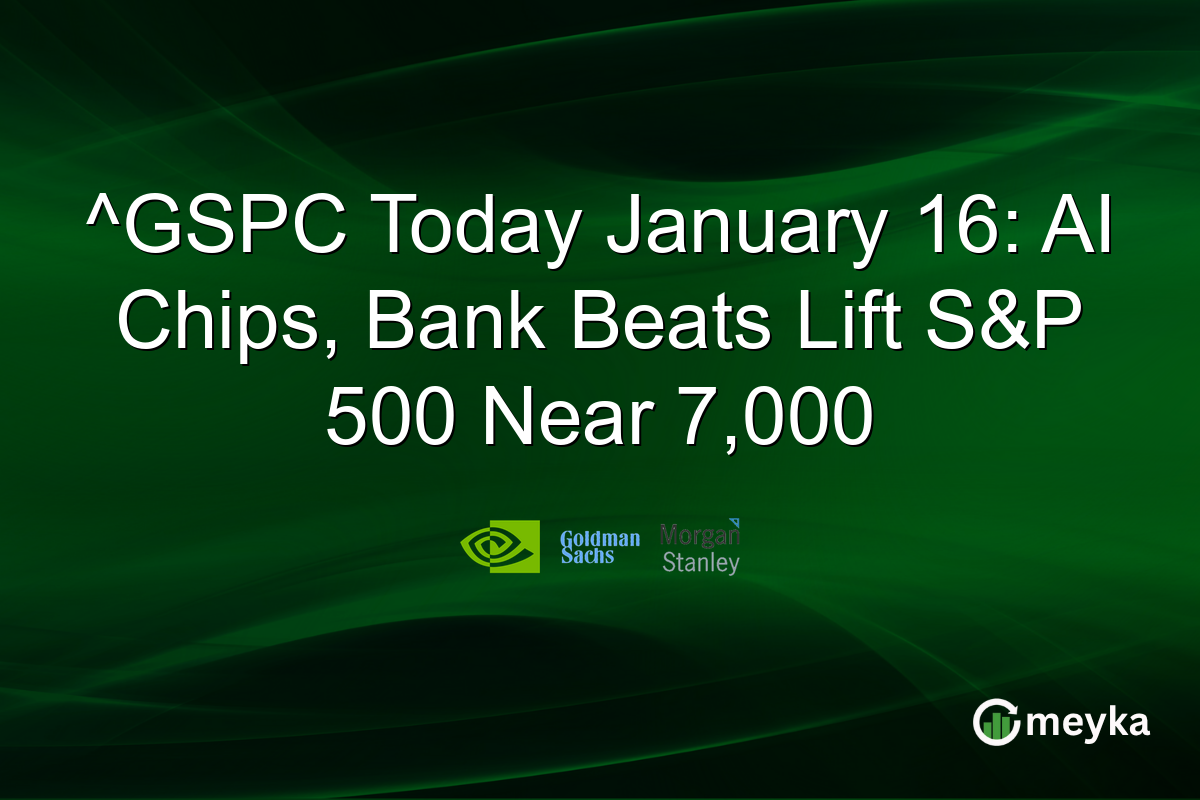 ^GSPC Today January 16: AI Chips, Bank Beats Lift S&P 500 Near 7,000

Goldman Sachs

Morgan Stanley

meyka